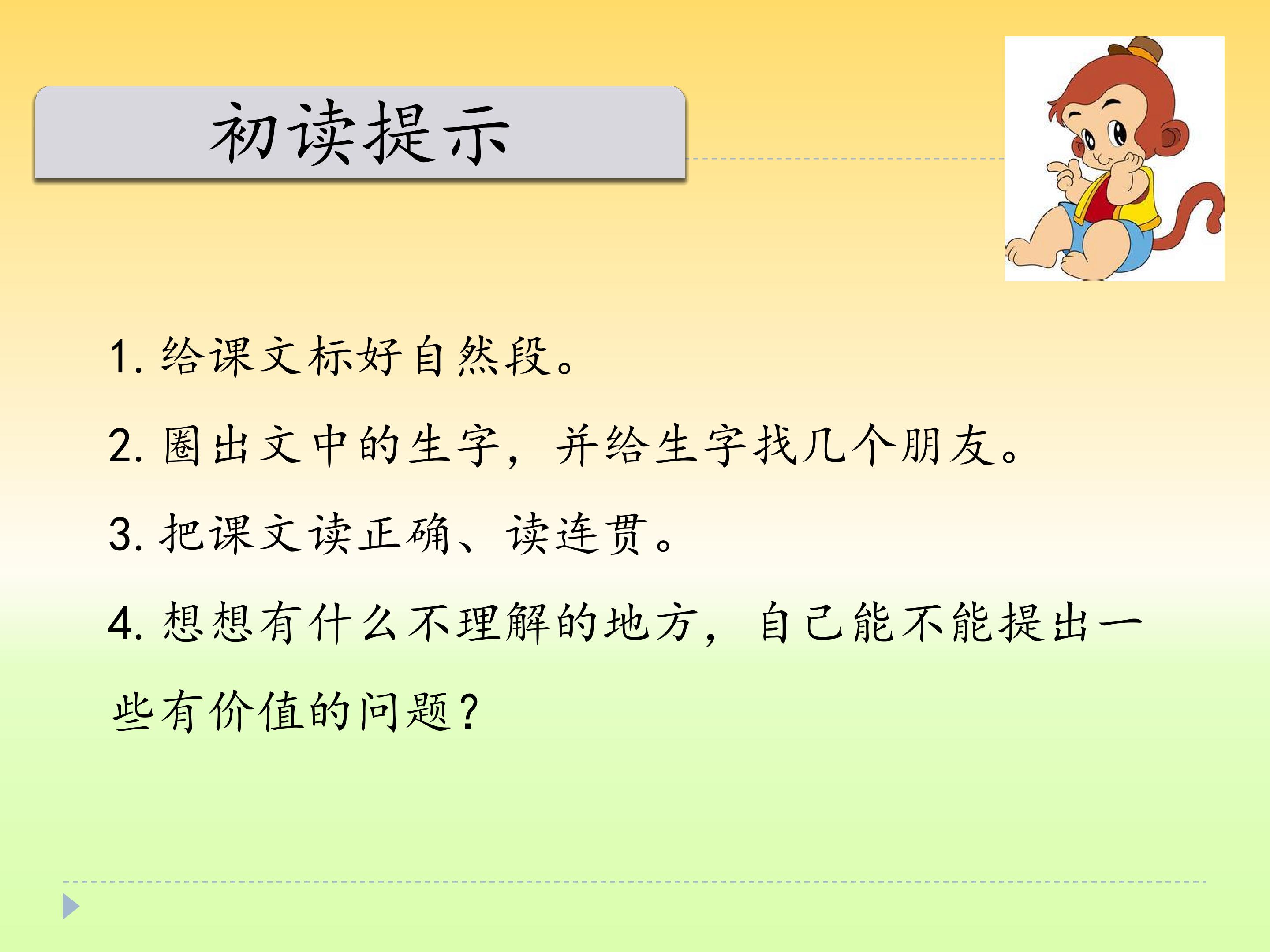 初读提示

1.给课文标好自然段。

2.圈出文中的生字，并给生字找几个朋友。

3.把课文读正确、读连贯。

4.想想有什么不理解的地方，自己能不能提出一些有价值的问题？